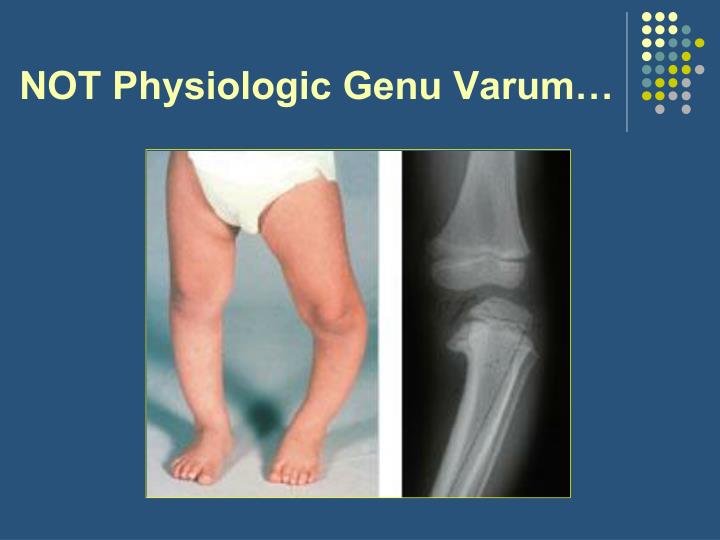 NOT Physiologic Genu Varum…